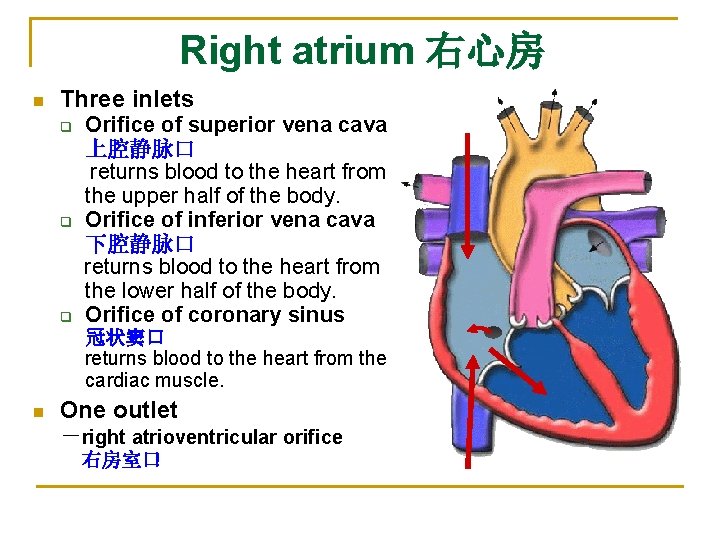 Right atrium 右心房

Three inlets

Orifice of superior vena cava
上腔静脉口
returns blood to the heart from the upper half of the body.

Orifice of inferior vena cava
下腔静脉口
returns blood to the heart from the lower half of the body.

Orifice of coronary sinus
冠状窦口
returns blood to the heart from the cardiac muscle.

One outlet
－right atrioventricular orifice
右房室口